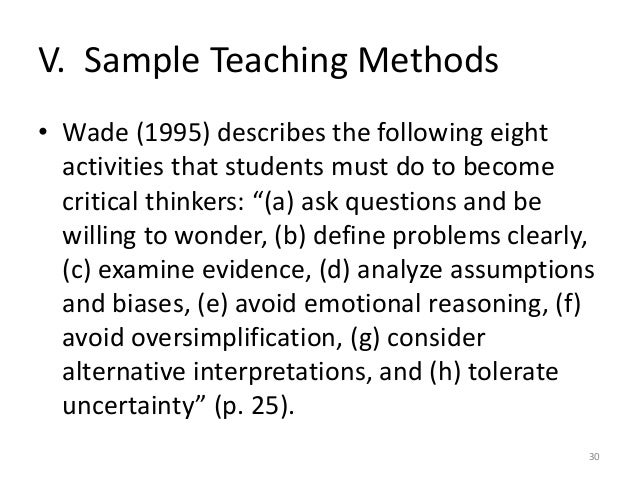 V. Sample Teaching Methods

• Wade (1995) describes the following eight activities that students must do to become critical thinkers: “(a) ask questions and be willing to wonder, (b) define problems clearly, (c) examine evidence, (d) analyze assumptions and biases, (e) avoid emotional reasoning, (f) avoid oversimplification, (g) consider alternative interpretations, and (h) tolerate uncertainty” (p. 25).

30